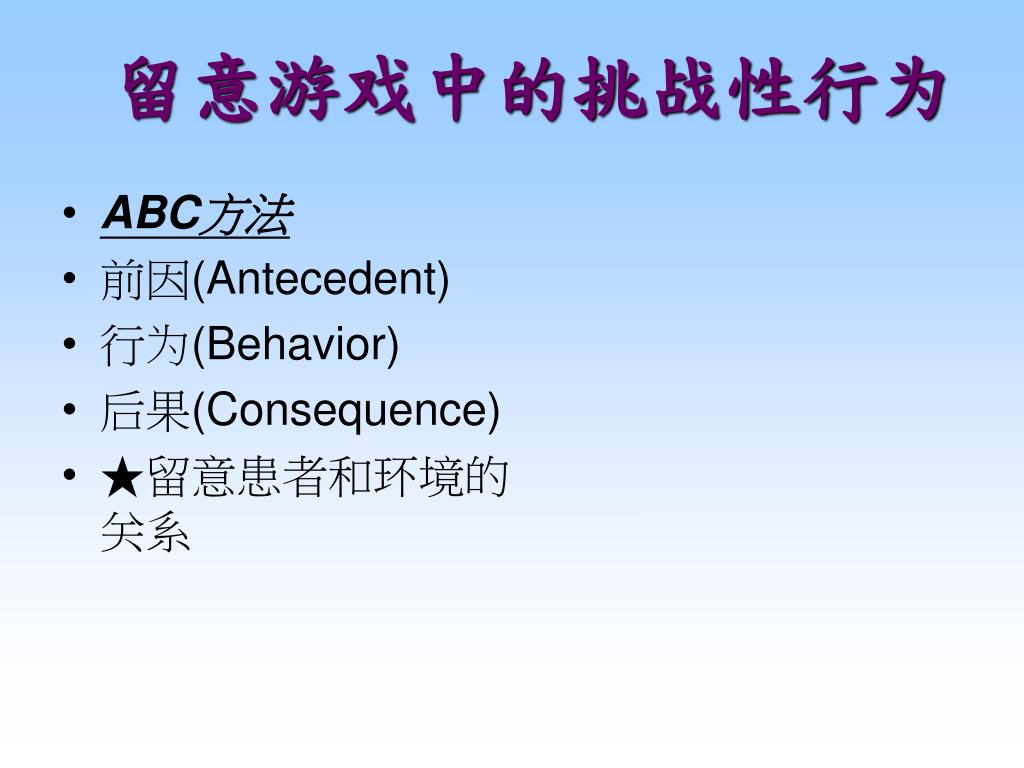 留意游戏中的挑战性行为

• ABC方法
• 前因(Antecedent)
• 行为(Behavior)
• 后果(Consequence)
• ★留意患者和环境的关系